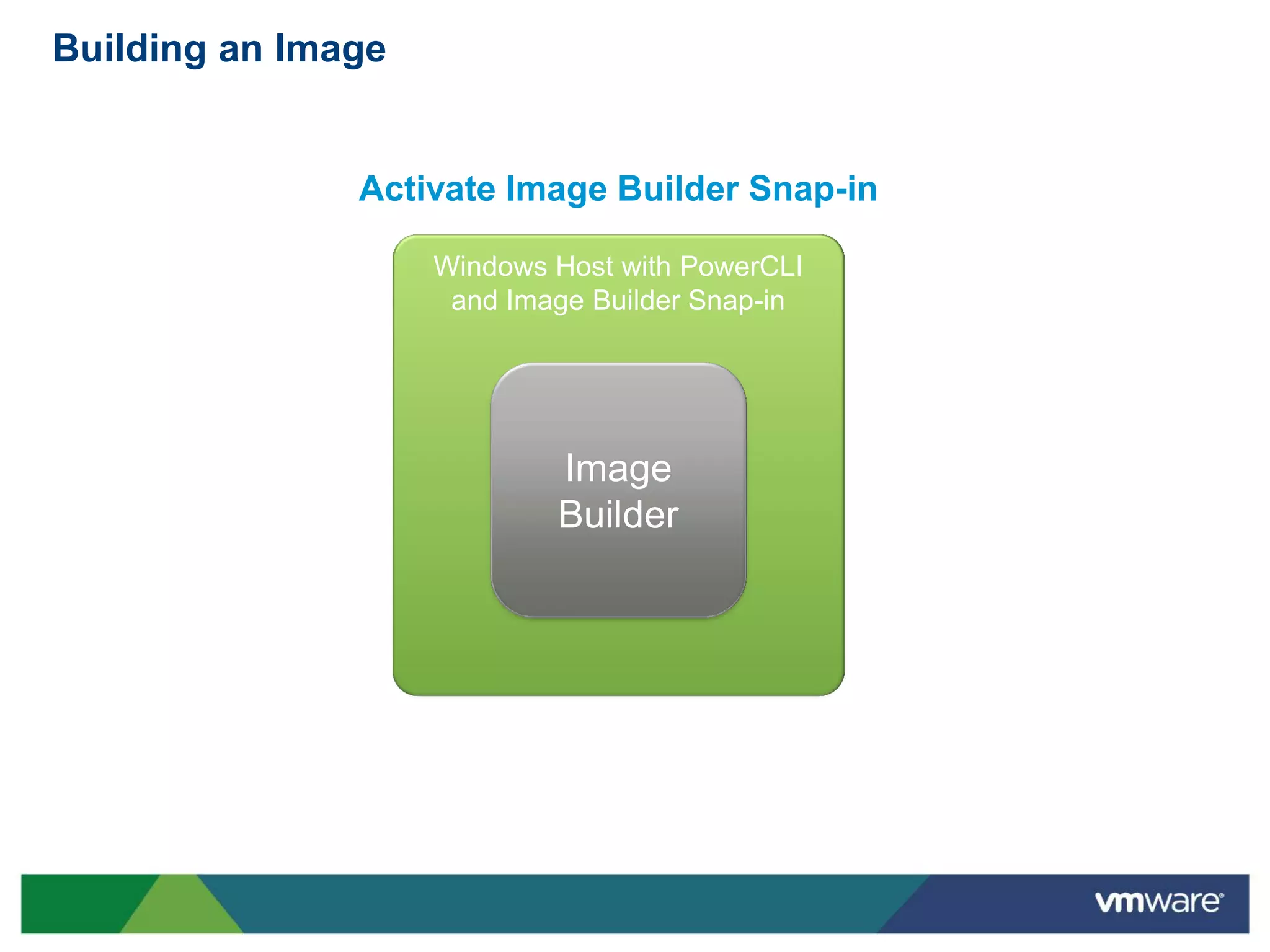 Building an Image

Activate Image Builder Snap-in

Windows Host with PowerCLI and Image Builder Snap-in

Image Builder

vmware®